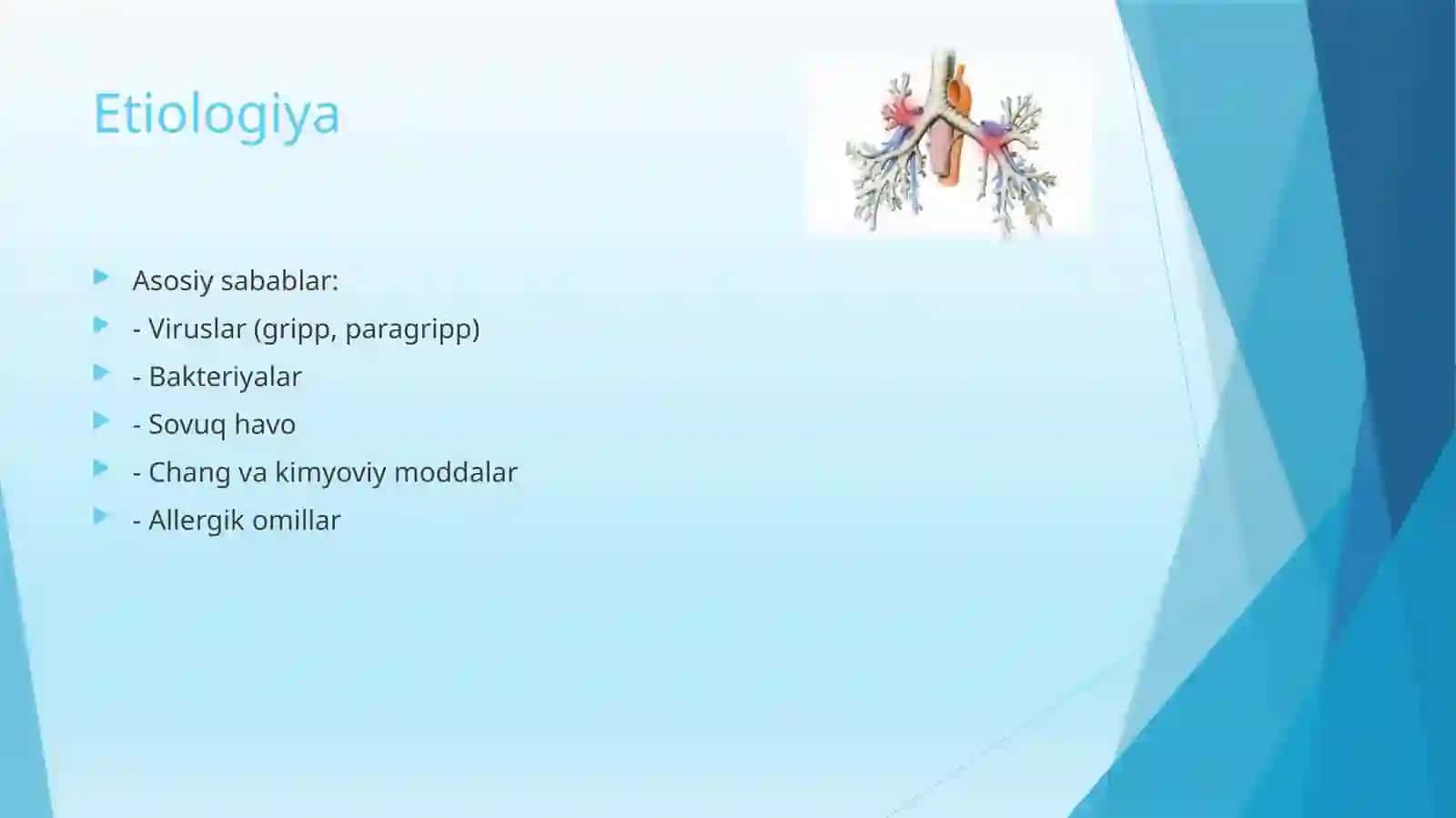 Etiologiya

Asosiy sabablar:
- Viruslar (gripp, paragripp)
- Bakteriyalar
- Sovuq havo
- Chang va kimyoviy moddalar
- Allergik omillar